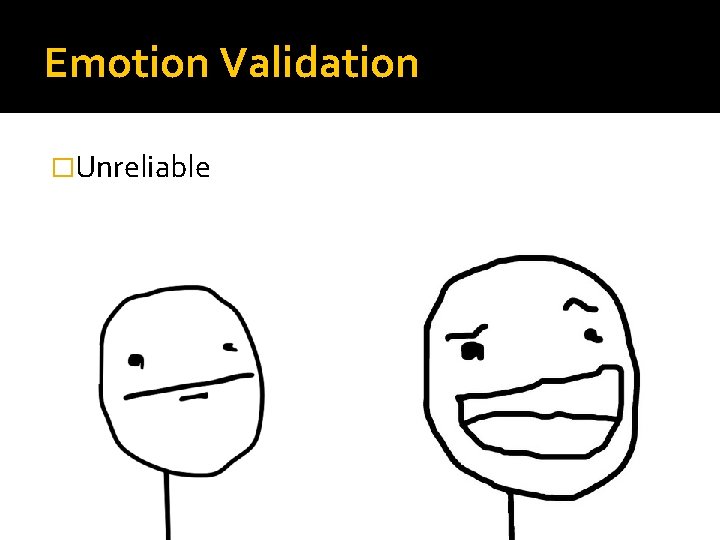 Emotion Validation

□Unreliable